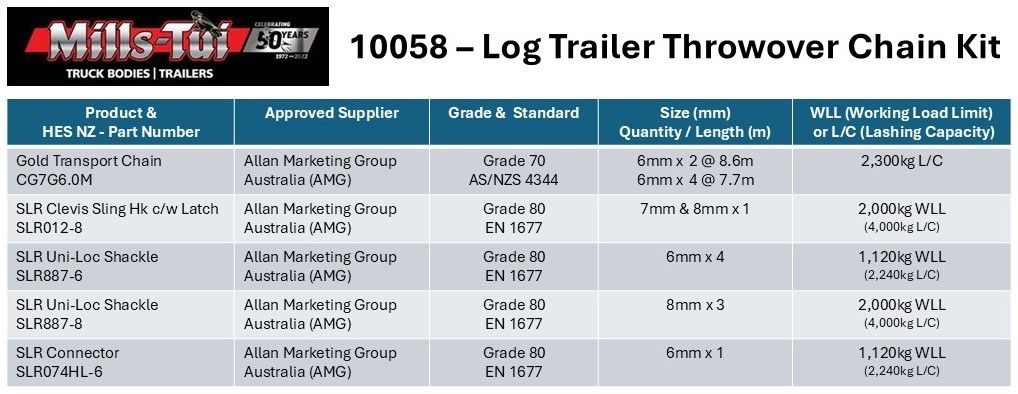 Mills-Tui
CELEBRATING 50 YEARS 1972—2022
TRUCK BODIES | TRAILERS

10058 – Log Trailer Throwover Chain Kit

| Product & HES NZ - Part Number | Approved Supplier | Grade & Standard | Size (mm) Quantity / Length (m) | WLL (Working Load Limit) or L/C (Lashing Capacity) |
|---|---|---|---|---|
| Gold Transport Chain CG7G6.0M | Allan Marketing Group Australia (AMG) | Grade 70 AS/NZS 4344 | 6mm x 2 @ 8.6m 6mm x 4 @ 7.7m | 2,300kg L/C |
| SLR Clevis Sling Hk c/w Latch SLR012-8 | Allan Marketing Group Australia (AMG) | Grade 80 EN 1677 | 7mm & 8mm x 1 | 2,000kg WLL (4,000kg L/C) |
| SLR Uni-Loc Shackle SLR887-6 | Allan Marketing Group Australia (AMG) | Grade 80 EN 1677 | 6mm x 4 | 1,120kg WLL (2,240kg L/C) |
| SLR Uni-Loc Shackle SLR887-8 | Allan Marketing Group Australia (AMG) | Grade 80 EN 1677 | 8mm x 3 | 2,000kg WLL (4,000kg L/C) |
| SLR Connector SLR074HL-6 | Allan Marketing Group Australia (AMG) | Grade 80 EN 1677 | 6mm x 1 | 1,120kg WLL (2,240kg L/C) |